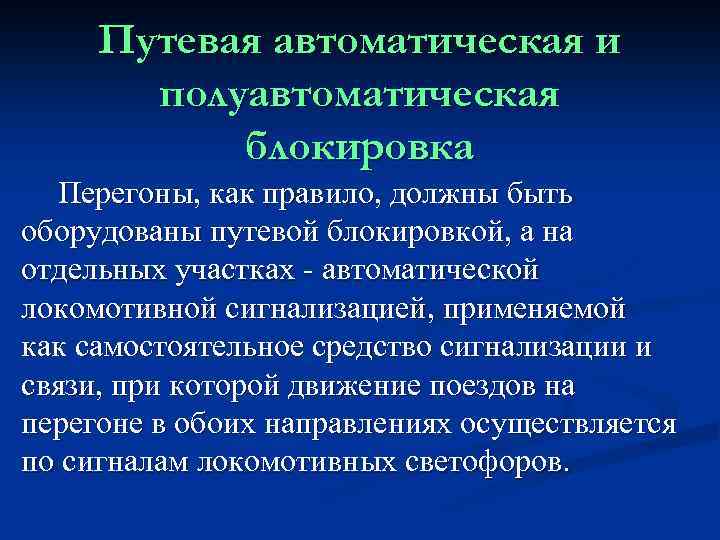 Путевая автоматическая и полуавтоматическая блокировка

Перегоны, как правило, должны быть оборудованы путевой блокировкой, а на отдельных участках - автоматической локомотивной сигнализацией, применяемой как самостоятельное средство сигнализации и связи, при которой движение поездов на перегоне в обоих направлениях осуществляется по сигналам локомотивных светофоров.